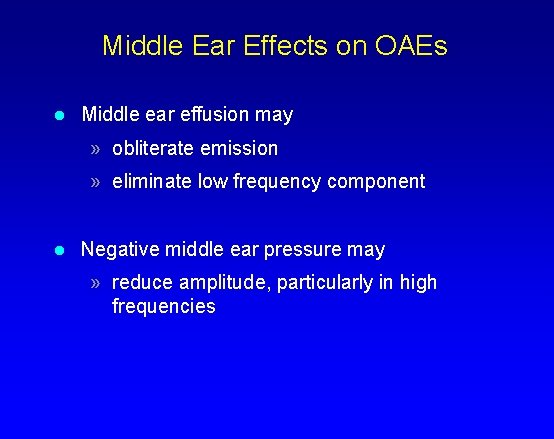 Middle Ear Effects on OAEs

● Middle ear effusion may
» obliterate emission
» eliminate low frequency component

● Negative middle ear pressure may
» reduce amplitude, particularly in high frequencies